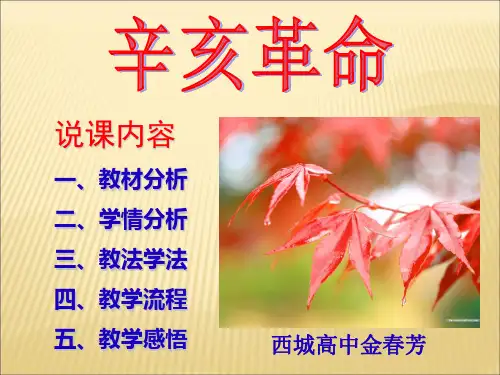 辛亥革命

说课内容

一、教材分析

二、学情分析

三、教法学法

四、教学流程

五、教学感悟

西城高中金春芳